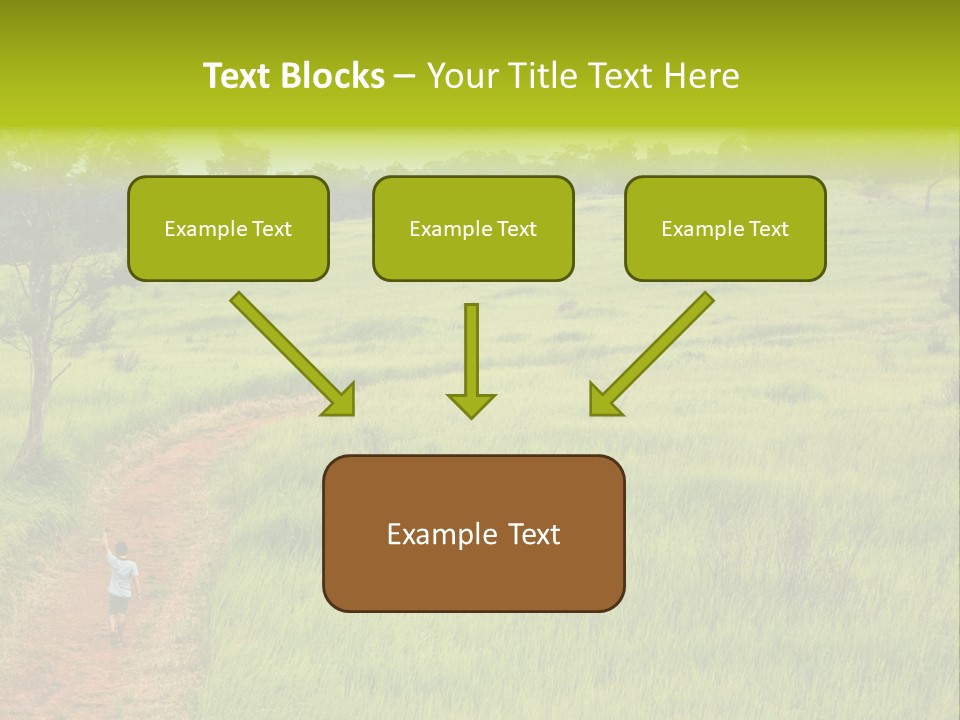 Text Blocks – Your Title Text Here

Example Text

Example Text

Example Text

Example Text